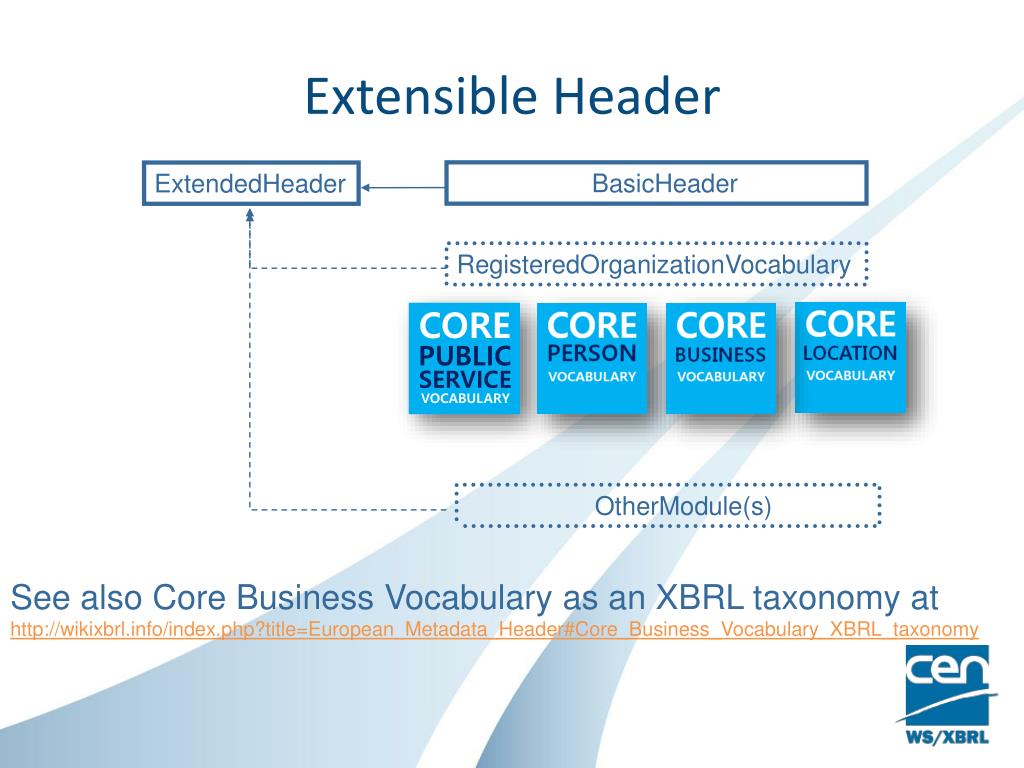 Extensible Header

ExtendedHeader

BasicHeader

RegisteredOrganizationVocabulary

CORE PUBLIC SERVICE VOCABULARY

CORE PERSON VOCABULARY

CORE BUSINESS VOCABULARY

CORE LOCATION VOCABULARY

OtherModule(s)

See also Core Business Vocabulary as an XBRL taxonomy at
http://wikixbrl.info/index.php?title=European_Metadata_Header#Core_Business_Vocabulary_XBRL_taxonomy

cen
WS/XBRL